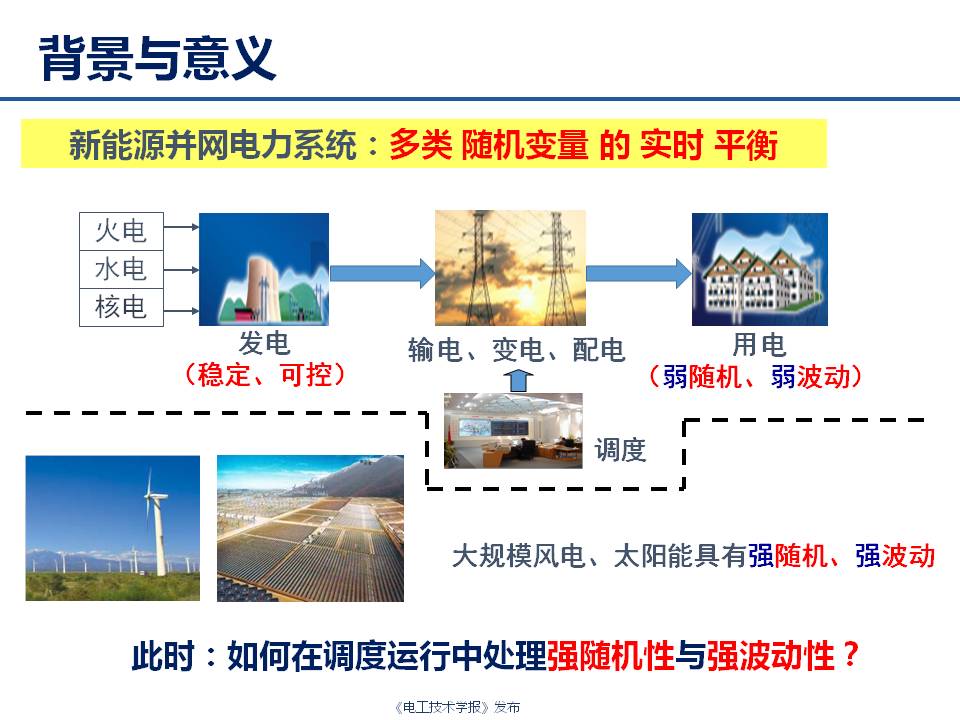 背景与意义

新能源并网电力系统：多类 随机变量 的 实时 平衡

火电
水电
核电

发电
（稳定、可控）

输电、变电、配电

用电
（弱随机、弱波动）

调度

大规模风电、太阳能具有强随机、强波动

此时：如何在调度运行中处理强随机性与强波动性？

《电工技术学报》发布